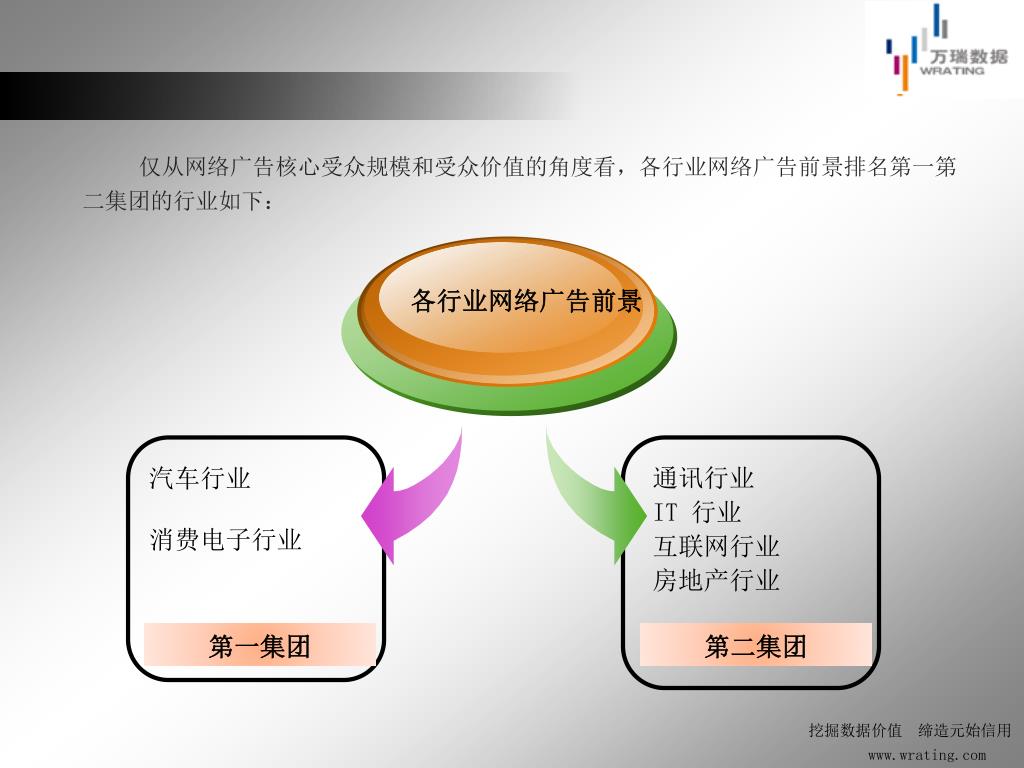 万瑞数据
WRATING

仅从网络广告核心受众规模和受众价值的角度看，各行业网络广告前景排名第一第二集团的行业如下：

各行业网络广告前景

汽车行业

消费电子行业

第一集团

通讯行业
IT 行业
互联网行业
房地产行业

第二集团

挖掘数据价值　缔造元始信用
www.wrating.com